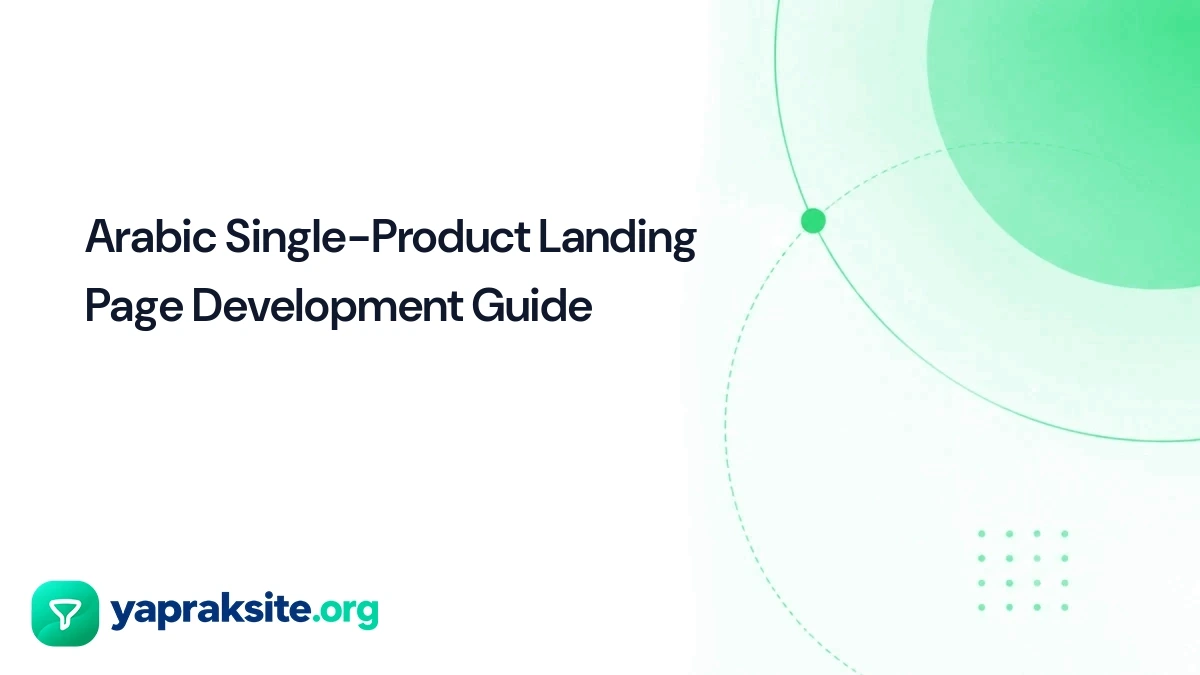 Arabic Single-Product Landing Page Development Guide

yapraksite.org